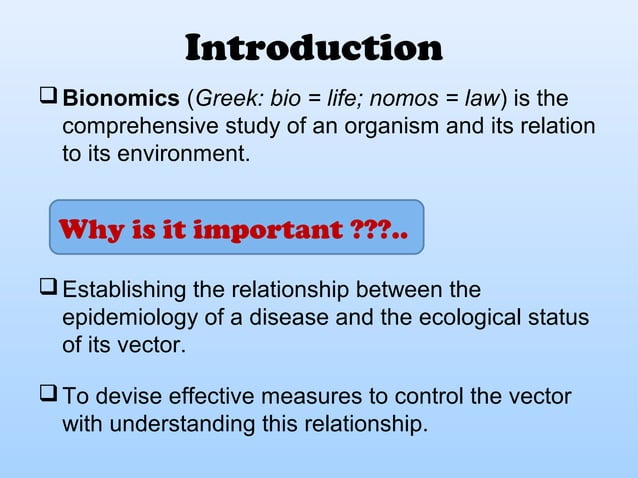 Introduction

❑ Bionomics (Greek: bio = life; nomos = law) is the comprehensive study of an organism and its relation to its environment.

Why is it important ???..

❑ Establishing the relationship between the epidemiology of a disease and the ecological status of its vector.

❑ To devise effective measures to control the vector with understanding this relationship.